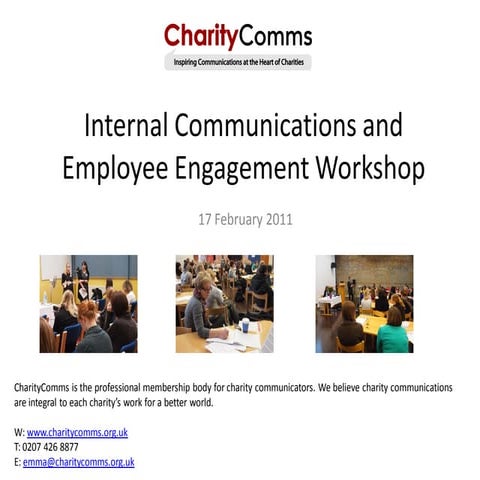 CharityComms
Inspiring Communications at the Heart of Charities

Internal Communications and Employee Engagement Workshop

17 February 2011

CharityComms is the professional membership body for charity communicators. We believe charity communications are integral to each charity's work for a better world.

W: www.charitycomms.org.uk
T: 0207 426 8877
E: emma@charitycomms.org.uk